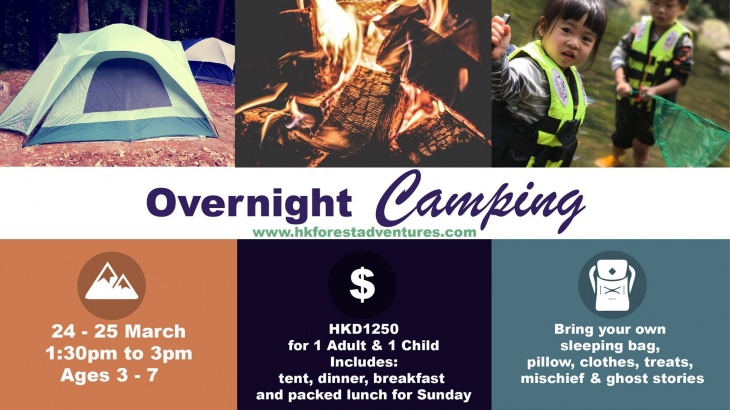 Overnight Camping

www.hkforestadventures.com

24 - 25 March
1:30pm to 3pm
Ages 3 - 7

$

HKD1250
for 1 Adult & 1 Child
Includes:
tent, dinner, breakfast
and packed lunch for Sunday

Bring your own
sleeping bag,
pillow, clothes, treats,
mischief & ghost stories